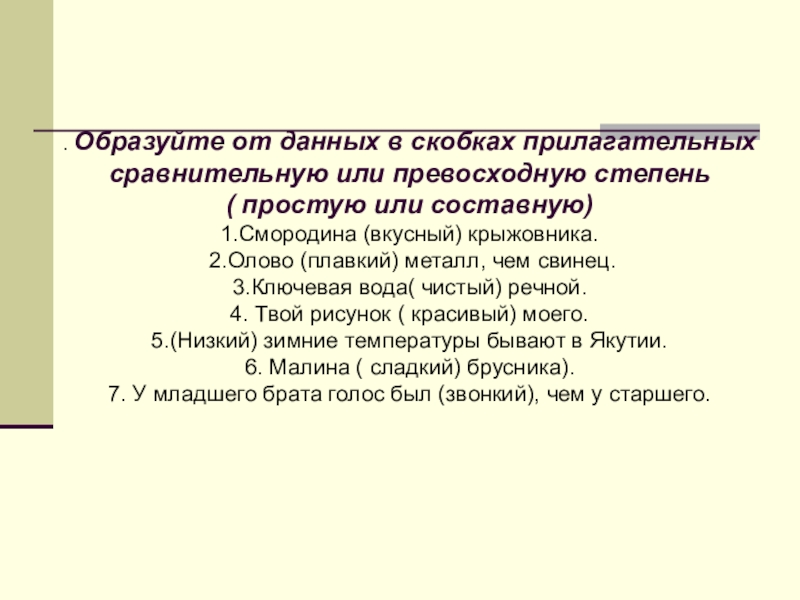 . Образуйте от данных в скобках прилагательных сравнительную или превосходную степень
( простую или составную)
1.Смородина (вкусный) крыжовника.
2.Олово (плавкий) металл, чем свинец.
3.Ключевая вода( чистый) речной.
4. Твой рисунок ( красивый) моего.
5.(Низкий) зимние температуры бывают в Якутии.
6. Малина ( сладкий) брусника).
7. У младшего брата голос был (звонкий), чем у старшего.